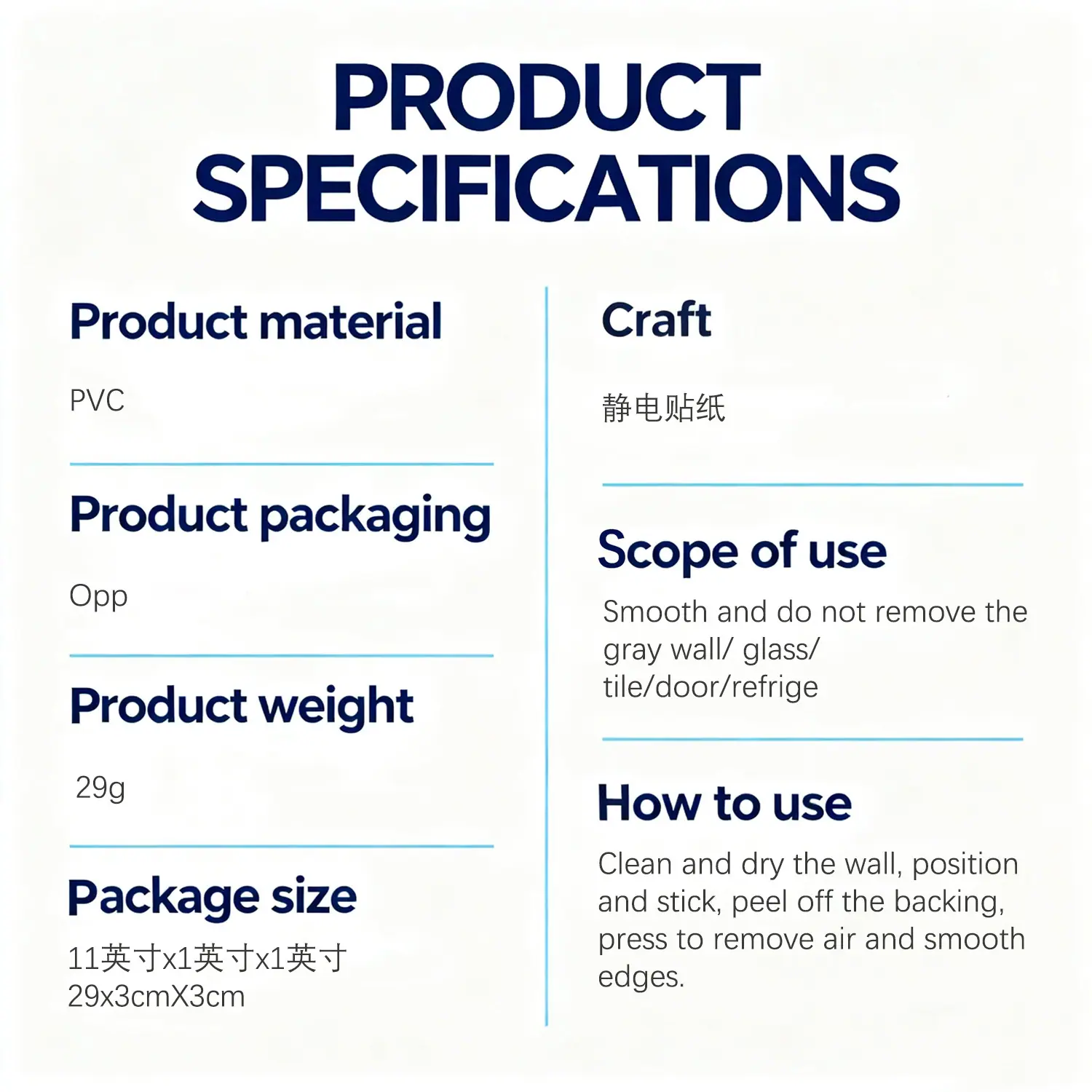 PRODUCT
SPECIFICATIONS

Product material

PVC

Product packaging

Opp

Product weight

29g

Package size

11英寸x1英寸x1英寸
29x3cmX3cm

Craft

静电贴纸

Scope of use

Smooth and do not remove the gray wall/ glass/ tile/door/refrige

How to use

Clean and dry the wall, position and stick, peel off the backing, press to remove air and smooth edges.